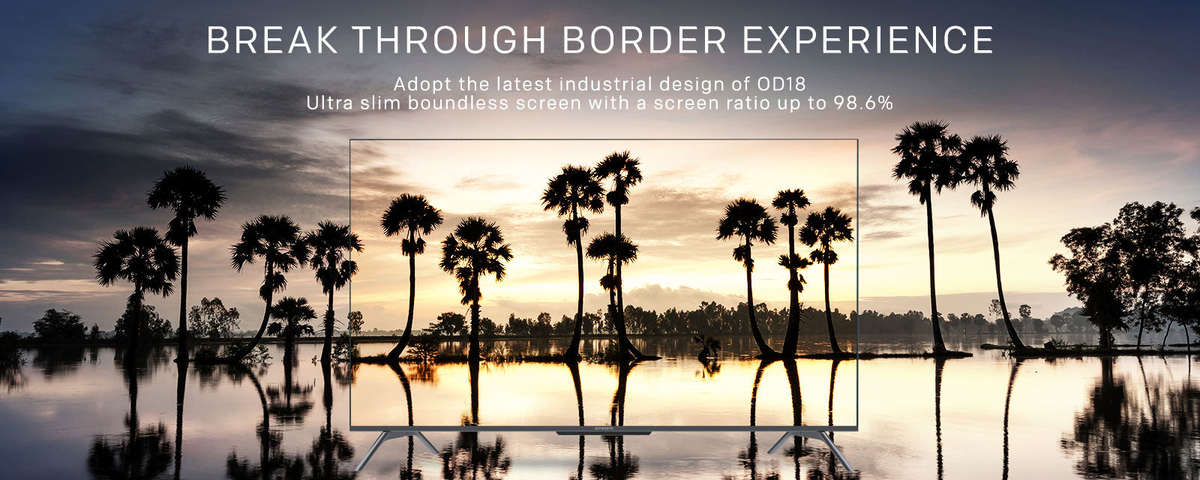 BREAK THROUGH BORDER EXPERIENCE

Adopt the latest industrial design of OD18
Ultra slim boundless screen with a screen ratio up to 98.6%